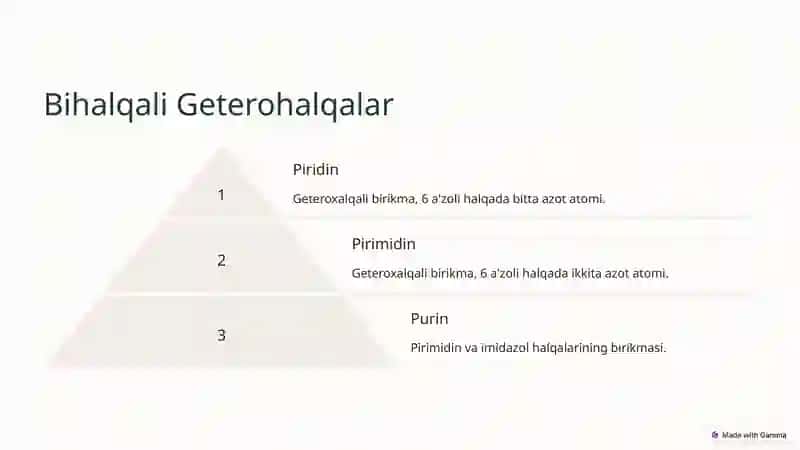 Bihalqali Geterohalqalar

1

Piridin

Geteroxalqali birikma, 6 a'zoli halqada bitta azot atomi.

2

Pirimidin

Geteroxalqali birikma, 6 a'zoli halqada ikkita azot atomi.

3

Purin

Pirimidin va imidazol halqalarining birikmasi.

Made with Gamma